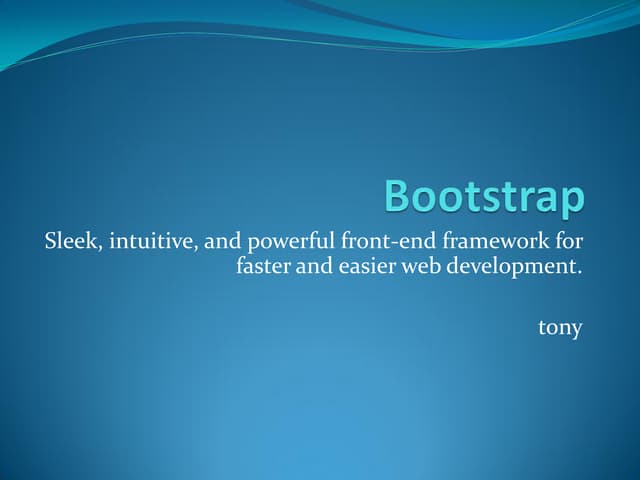 Bootstrap

Sleek, intuitive, and powerful front-end framework for faster and easier web development.

tony